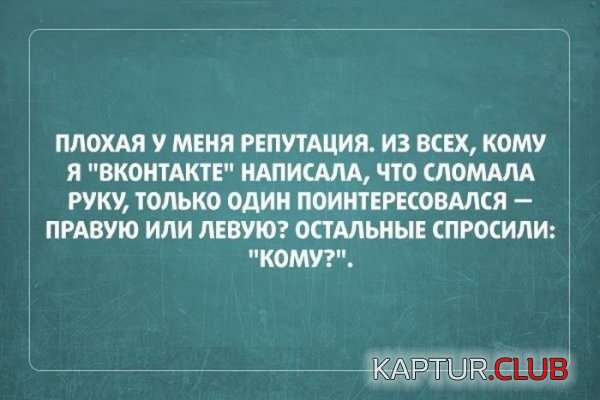 ПЛОХАЯ У МЕНЯ РЕПУТАЦИЯ. ИЗ ВСЕХ, КОМУ Я "ВКОНТАКТЕ" НАПИСАЛА, ЧТО СЛОМАЛА РУКУ, ТОЛЬКО ОДИН ПОИНТЕРЕСОВАЛСЯ — ПРАВУЮ ИЛИ ЛЕВУЮ? ОСТАЛЬНЫЕ СПРОСИЛИ: "КОМУ?".

KAPTUR.CLUB